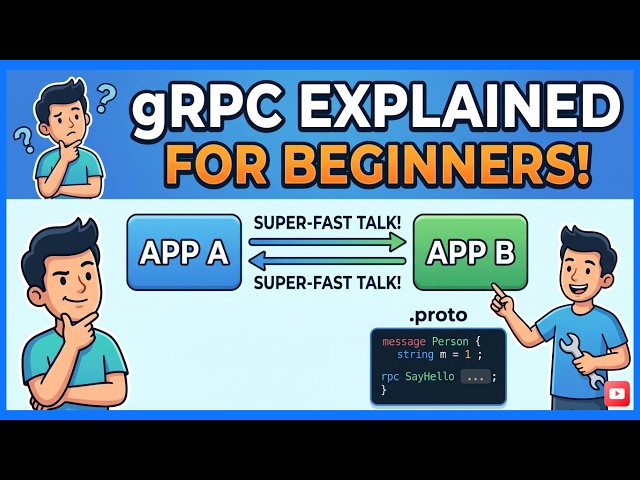 gRPC EXPLAINED FOR BEGINNERS!

APP A

SUPER-FAST TALK!

SUPER-FAST TALK!

APP B

.proto

message Person {
string m = 1 ;

rpc SayHello ... ;
}